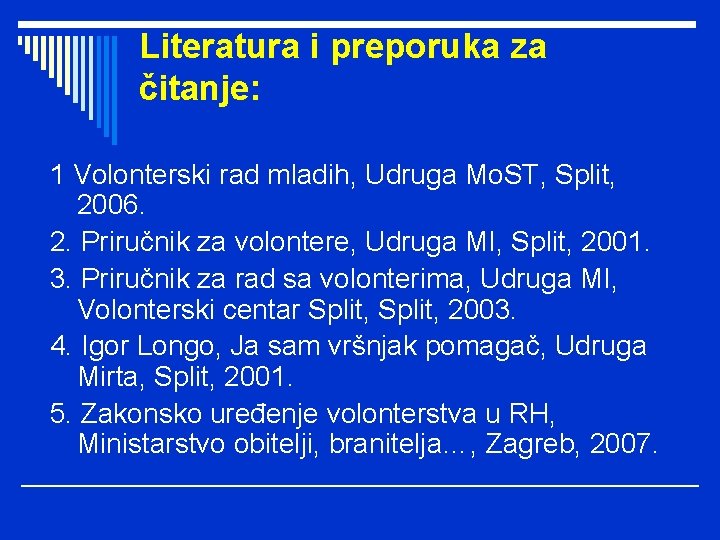 Literatura i preporuka za čitanje:

1 Volonterski rad mladih, Udruga MoST, Split, 2006.

2. Priručnik za volontere, Udruga MI, Split, 2001.

3. Priručnik za rad sa volonterima, Udruga MI, Volonterski centar Split, Split, 2003.

4. Igor Longo, Ja sam vršnjak pomagač, Udruga Mirta, Split, 2001.

5. Zakonsko uređenje volonterstva u RH, Ministarstvo obitelji, branitelja…, Zagreb, 2007.